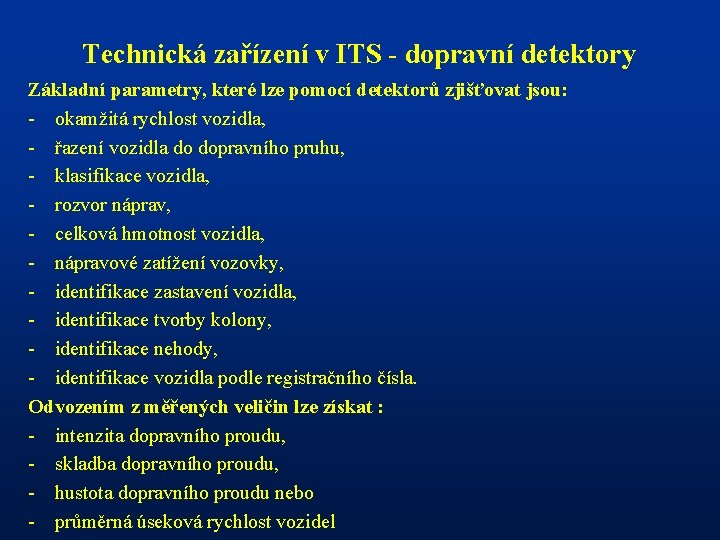 Technická zařízení v ITS - dopravní detektory

Základní parametry, které lze pomocí detektorů zjišťovat jsou:
- okamžitá rychlost vozidla,
- řazení vozidla do dopravního pruhu,
- klasifikace vozidla,
- rozvor náprav,
- celková hmotnost vozidla,
- nápravové zatížení vozovky,
- identifikace zastavení vozidla,
- identifikace tvorby kolony,
- identifikace nehody,
- identifikace vozidla podle registračního čísla.

Odvozením z měřených veličin lze získat :
- intenzita dopravního proudu,
- skladba dopravního proudu,
- hustota dopravního proudu nebo
- průměrná úseková rychlost vozidel